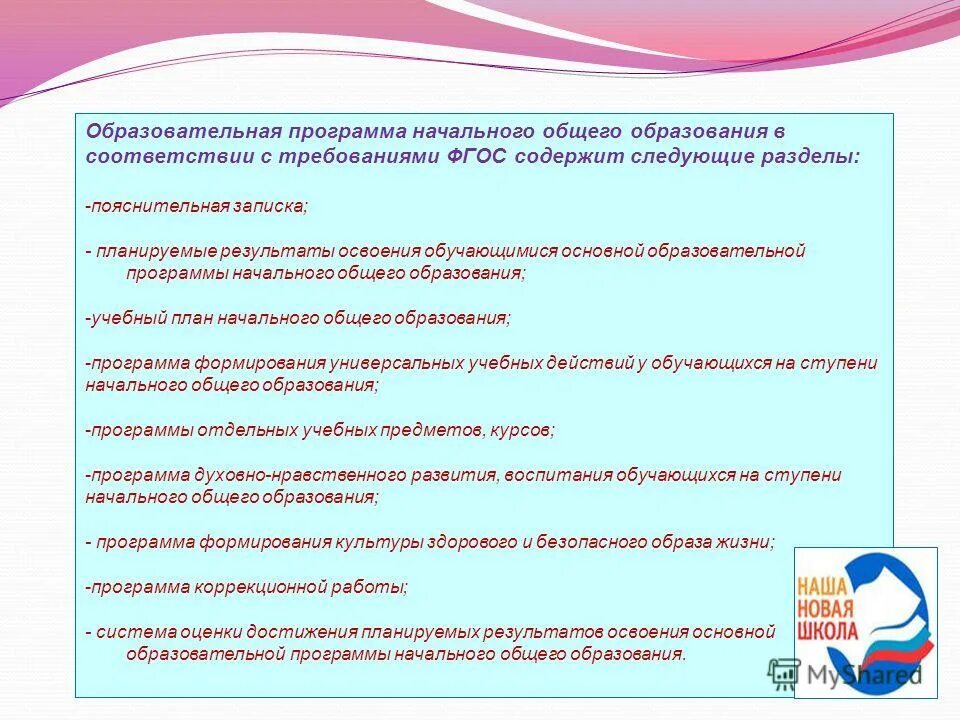 Образовательная программа начального общего образования в соответствии с требованиями ФГОС содержит следующие разделы:

-пояснительная записка;

- планируемые результаты освоения обучающимися основной образовательной программы начального общего образования;

-учебный план начального общего образования;

-программа формирования универсальных учебных действий у обучающихся на ступени начального общего образования;

-программы отдельных учебных предметов, курсов;

-программа духовно-нравственного развития, воспитания обучающихся на ступени начального общего образования;

- программа формирования культуры здорового и безопасного образа жизни;

-программа коррекционной работы;

- система оценки достижения планируемых результатов освоения основной образовательной программы начального общего образования.

НАША НОВАЯ ШКОЛА

MyShared